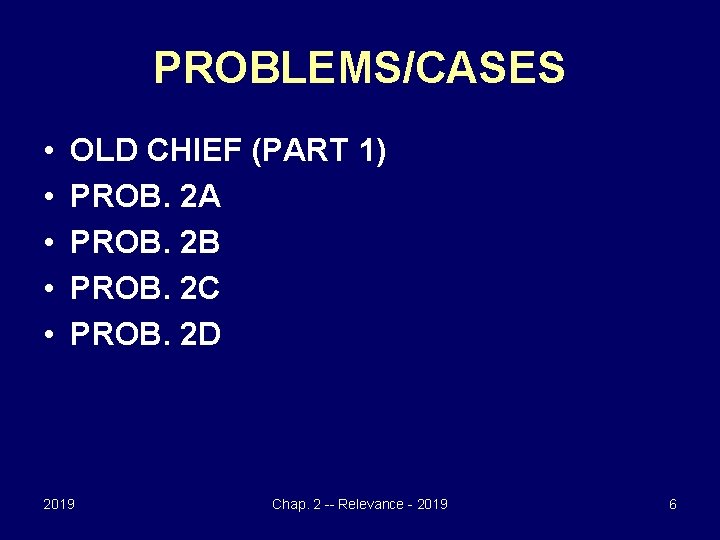 PROBLEMS/CASES

• OLD CHIEF (PART 1)
• PROB. 2A
• PROB. 2B
• PROB. 2C
• PROB. 2D

2019

Chap. 2 -- Relevance - 2019

6